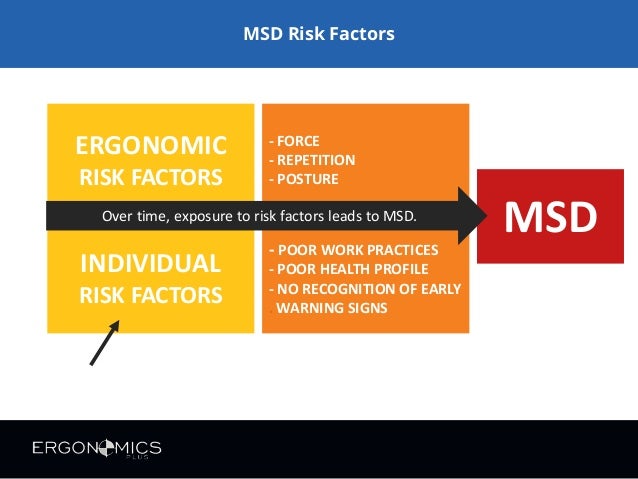 MSD Risk Factors

ERGONOMIC RISK FACTORS

- FORCE
- REPETITION
- POSTURE

Over time, exposure to risk factors leads to MSD.

MSD

INDIVIDUAL RISK FACTORS

- POOR WORK PRACTICES
- POOR HEALTH PROFILE
- NO RECOGNITION OF EARLY WARNING SIGNS

ERGONOMICS PLUS